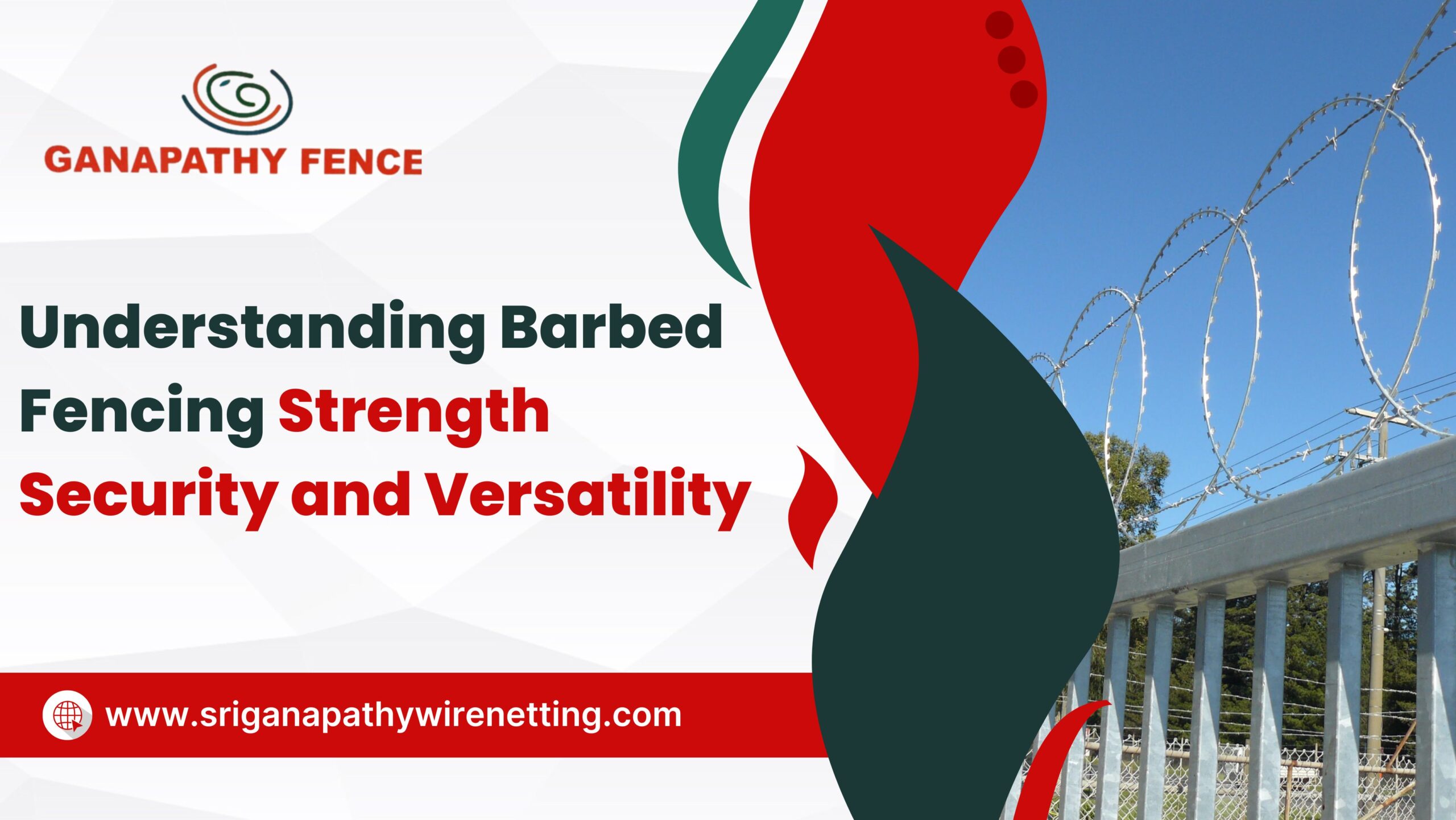 GANAPATHY FENCE

Understanding Barbed Fencing Strength Security and Versatility

www.sriganapathywirenetting.com